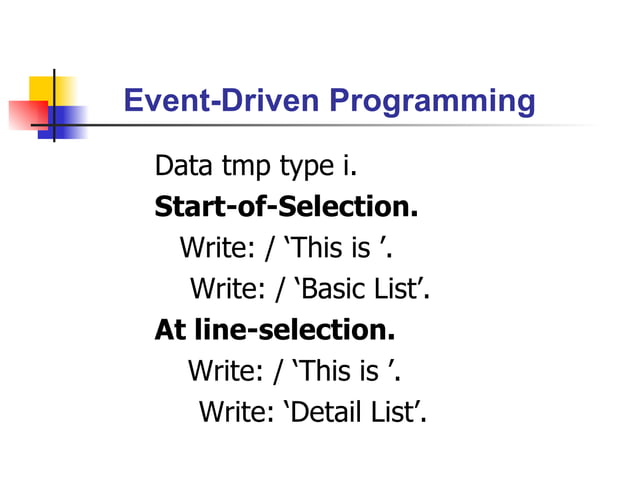 Event-Driven Programming

Data tmp type i.
Start-of-Selection.
Write: / ‘This is ’.
Write: / ‘Basic List’.
At line-selection.
Write: / ‘This is ’.
Write: ‘Detail List’.